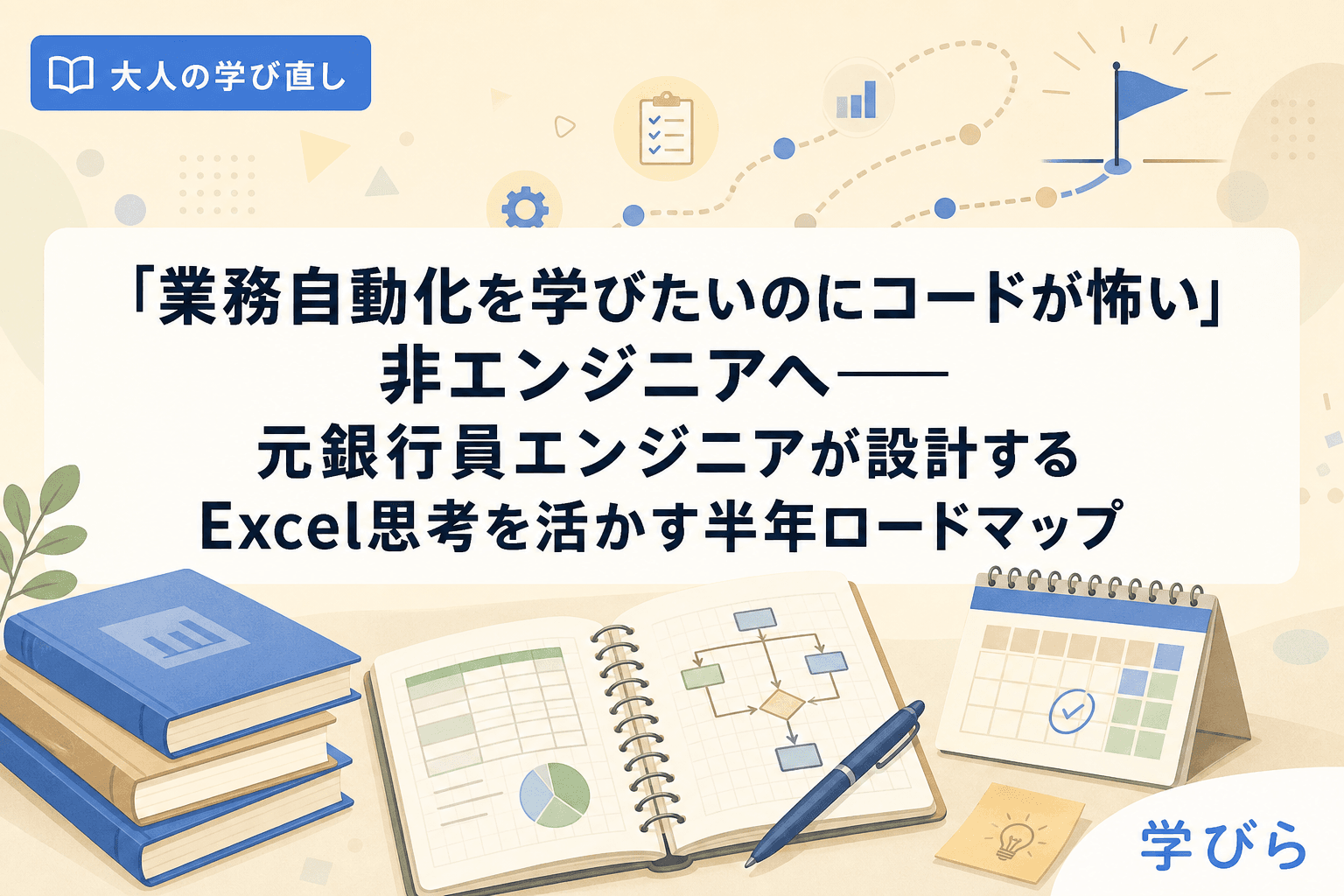 大人の学び直し

「業務自動化を学びたいのにコードが怖い」
非エンジニアへ――
元銀行員エンジニアが設計する
Excel思考を活かす半年ロードマップ

学びら